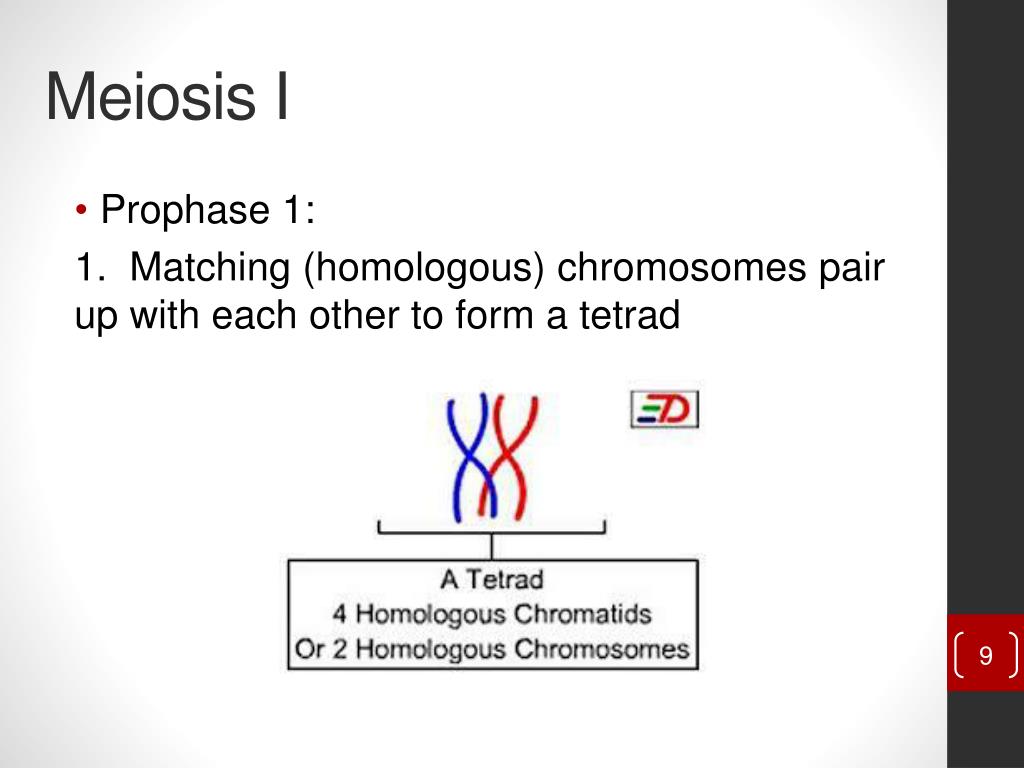 Meiosis I

• Prophase 1:

1. Matching (homologous) chromosomes pair up with each other to form a tetrad

ED

A Tetrad
4 Homologous Chromatids
Or 2 Homologous Chromosomes

9